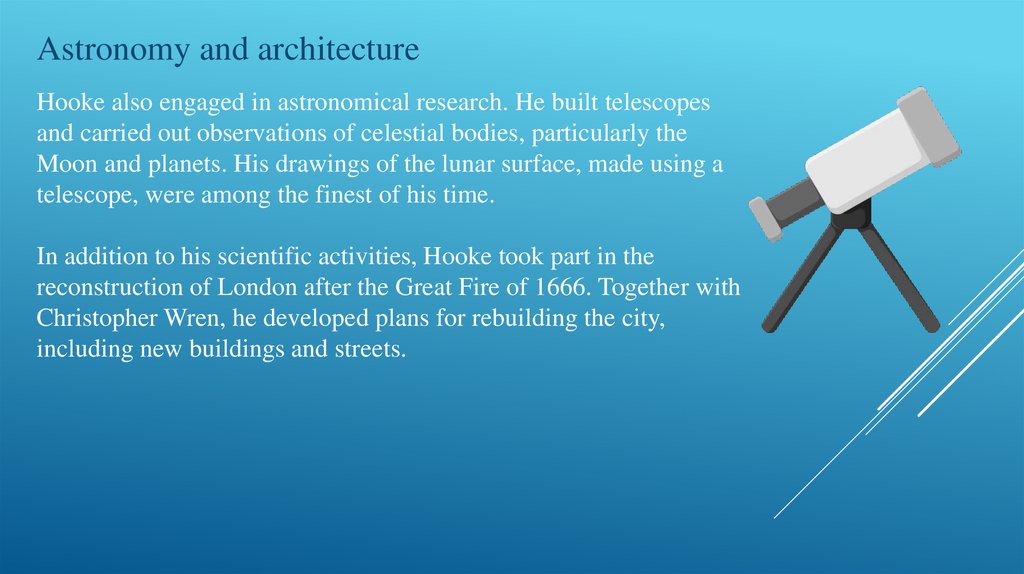 Astronomy and architecture

Hooke also engaged in astronomical research. He built telescopes and carried out observations of celestial bodies, particularly the Moon and planets. His drawings of the lunar surface, made using a telescope, were among the finest of his time.

In addition to his scientific activities, Hooke took part in the reconstruction of London after the Great Fire of 1666. Together with Christopher Wren, he developed plans for rebuilding the city, including new buildings and streets.